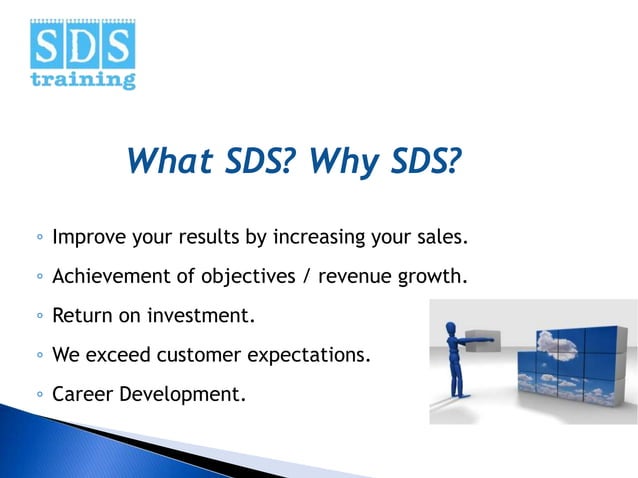 SDS
training

What SDS? Why SDS?

◦ Improve your results by increasing your sales.
◦ Achievement of objectives / revenue growth.
◦ Return on investment.
◦ We exceed customer expectations.
◦ Career Development.